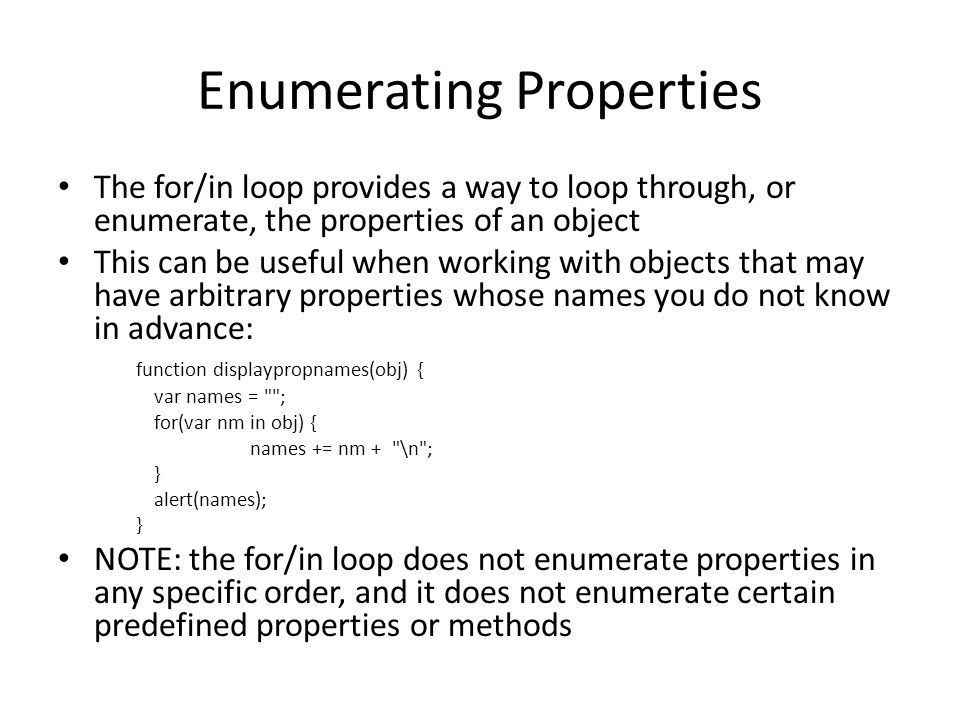 Enumerating Properties

• The for/in loop provides a way to loop through, or enumerate, the properties of an object

• This can be useful when working with objects that may have arbitrary properties whose names you do not know in advance:

function displaypropnames(obj) {
var names = "";
for(var nm in obj) {
names += nm + "\n";
}
alert(names);
}

• NOTE: the for/in loop does not enumerate properties in any specific order, and it does not enumerate certain predefined properties or methods